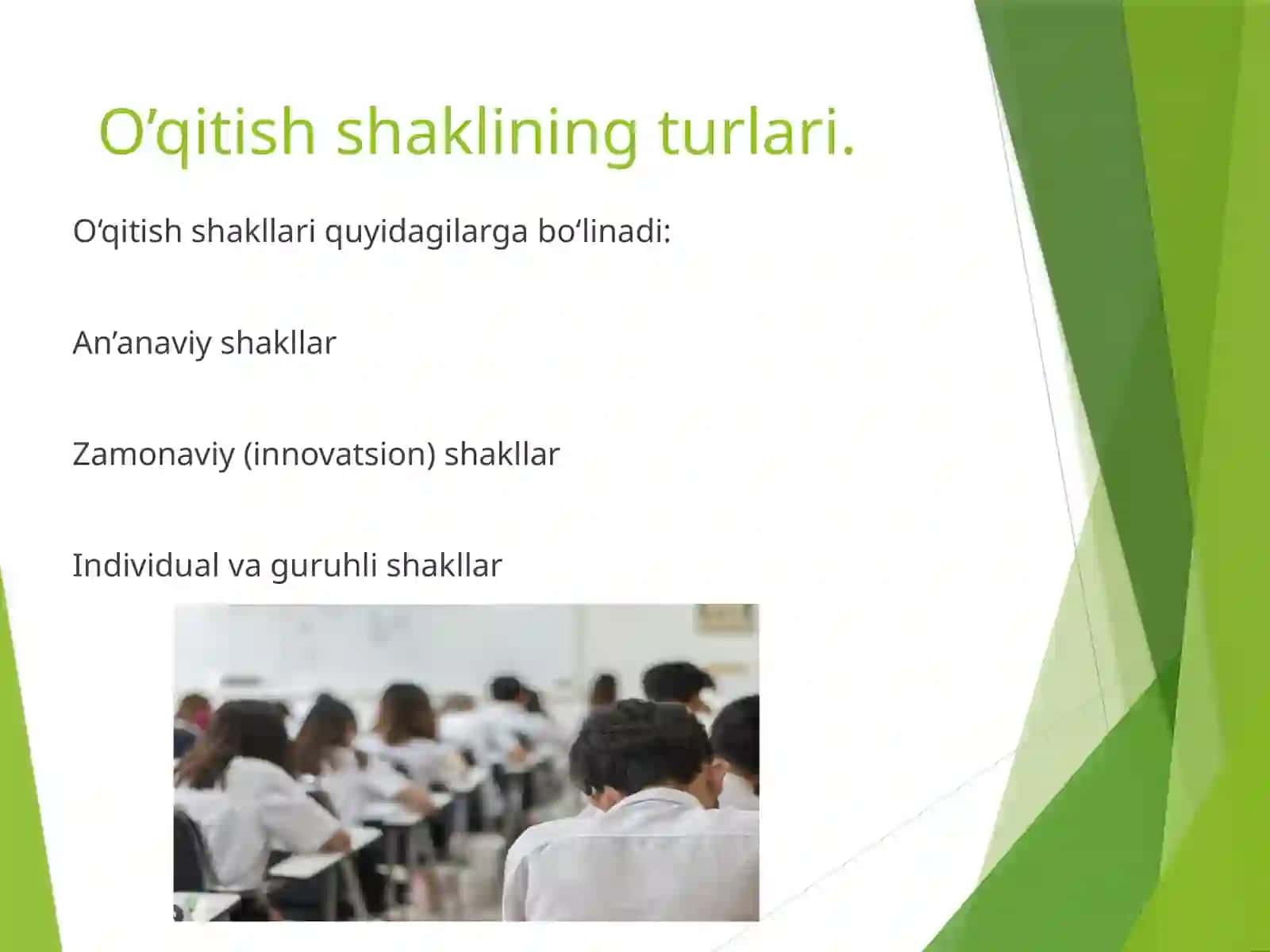 O’qitish shaklining turlari.

O‘qitish shakllari quyidagilarga bo‘linadi:

An’anaviy shakllar

Zamonaviy (innovatsion) shakllar

Individual va guruhli shakllar